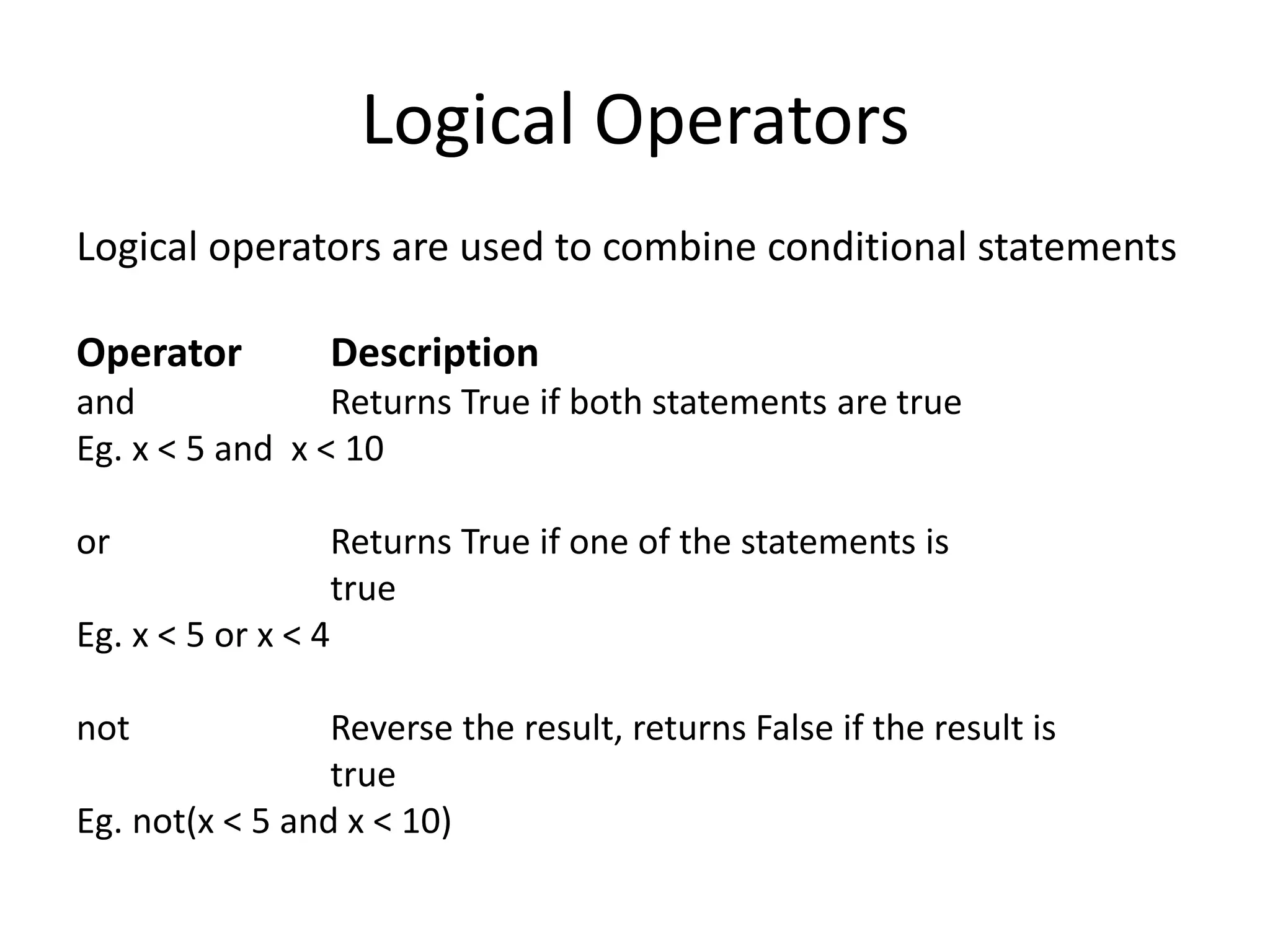 Logical Operators

Logical operators are used to combine conditional statements

**Operator** **Description**
and Returns True if both statements are true
Eg. x < 5 and x < 10

or Returns True if one of the statements is true
Eg. x < 5 or x < 4

not Reverse the result, returns False if the result is true
Eg. not(x < 5 and x < 10)